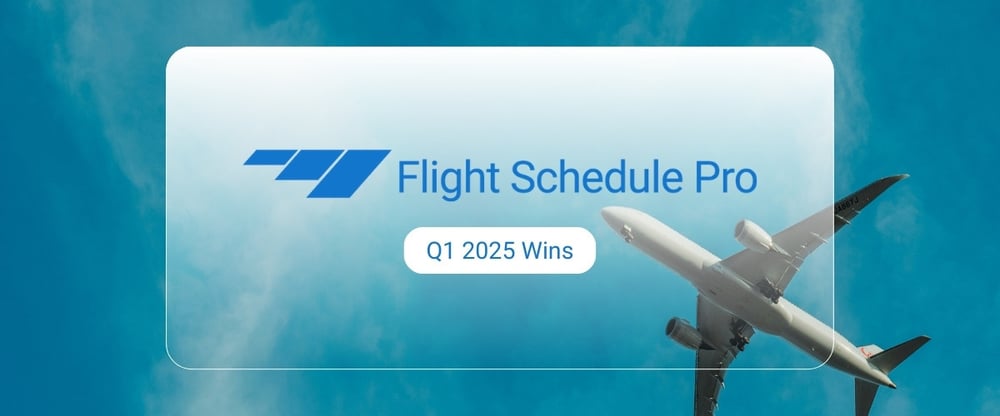 Flight Schedule Pro

Q1 2025 Wins